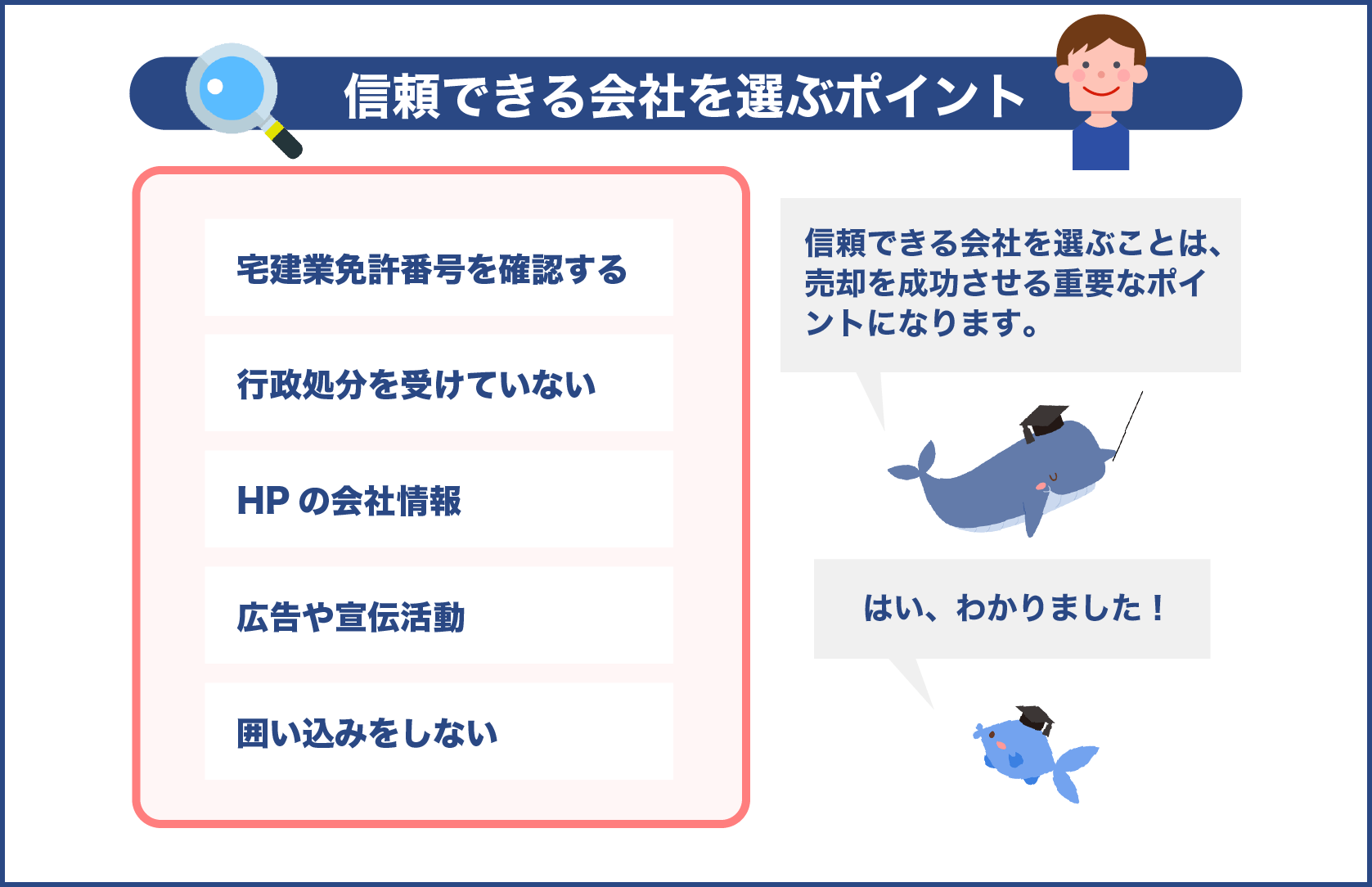 信頼できる会社を選ぶポイント

宅建業免許番号を確認する

行政処分を受けていない

HP の会社情報

広告や宣伝活動

囲い込みをしない

信頼できる会社を選ぶことは、売却を成功させる重要なポイントになります。

はい、わかりました！